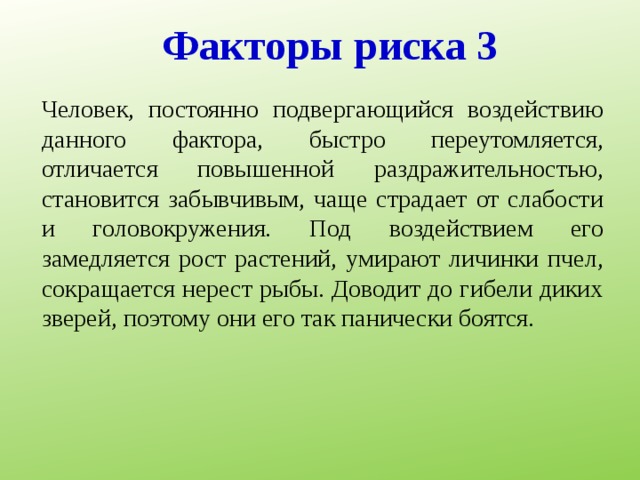 Факторы риска 3

Человек, постоянно подвергающийся воздействию данного фактора, быстро переутомляется, отличается повышенной раздражительностью, становится забывчивым, чаще страдает от слабости и головокружения. Под воздействием его замедляется рост растений, умирают личинки пчел, сокращается нерест рыбы. Доводит до гибели диких зверей, поэтому они его так панически боятся.